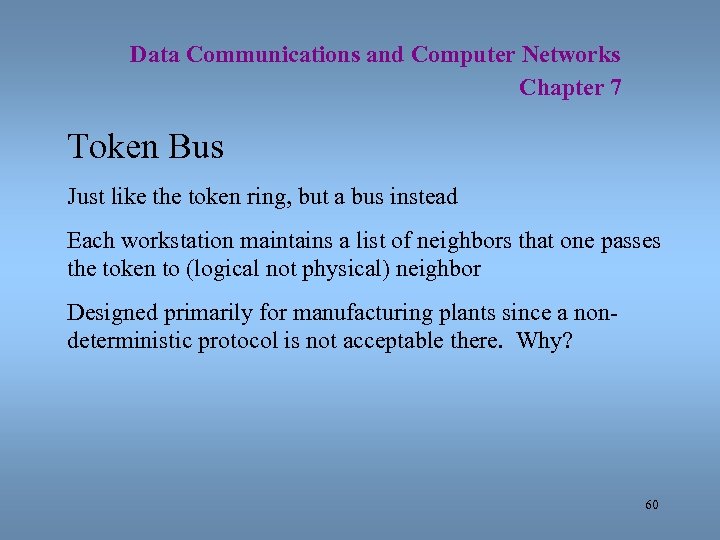 Data Communications and Computer Networks
Chapter 7

Token Bus

Just like the token ring, but a bus instead

Each workstation maintains a list of neighbors that one passes the token to (logical not physical) neighbor

Designed primarily for manufacturing plants since a non-deterministic protocol is not acceptable there. Why?

60